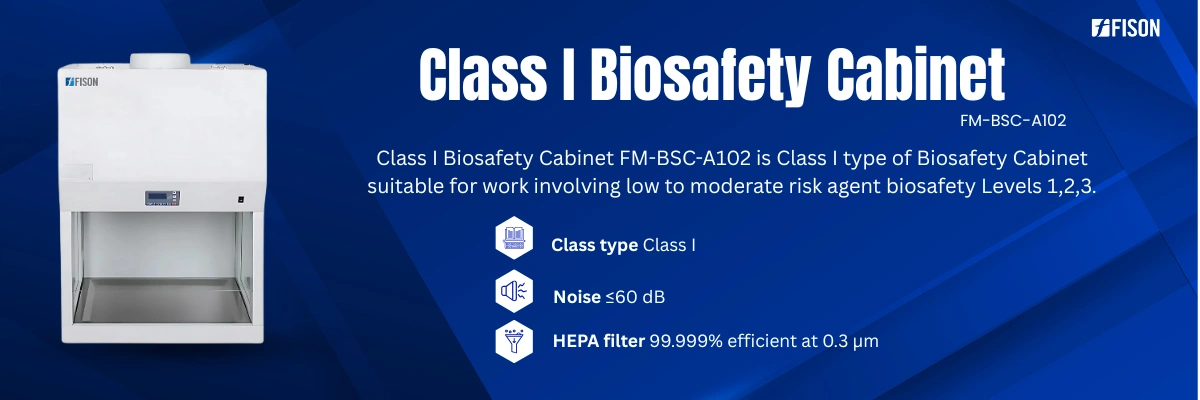 FISON

FISON

Class I Biosafety Cabinet

FM-BSC-A102

Class I Biosafety Cabinet FM-BSC-A102 is Class I type of Biosafety Cabinet suitable for work involving low to moderate risk agent biosafety Levels 1,2,3.

Class type Class I

Noise ≤60 dB

HEPA filter 99.999% efficient at 0.3 µm